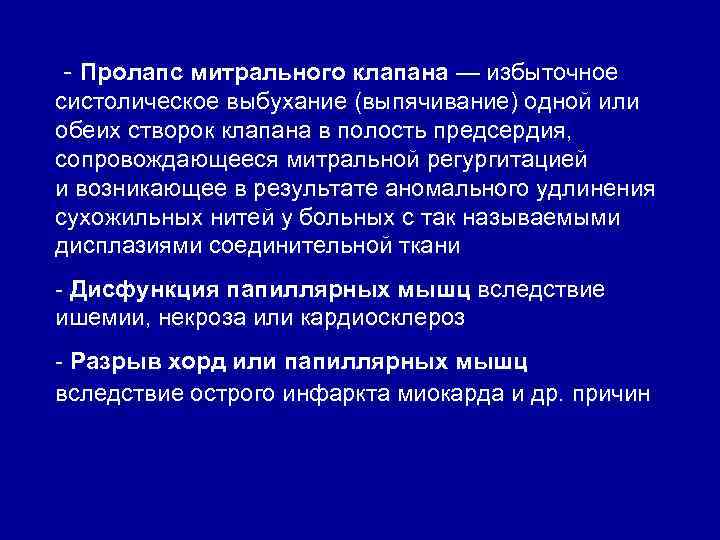 - Пролапс митрального клапана — избыточное систолическое выбухание (выпячивание) одной или обеих створок клапана в полость предсердия, сопровождающееся митральной регургитацией и возникающее в результате аномального удлинения сухожильных нитей у больных с так называемыми дисплазиями соединительной ткани

- Дисфункция папиллярных мышц вследствие ишемии, некроза или кардиосклероз

- Разрыв хорд или папиллярных мышц вследствие острого инфаркта миокарда и др. причин